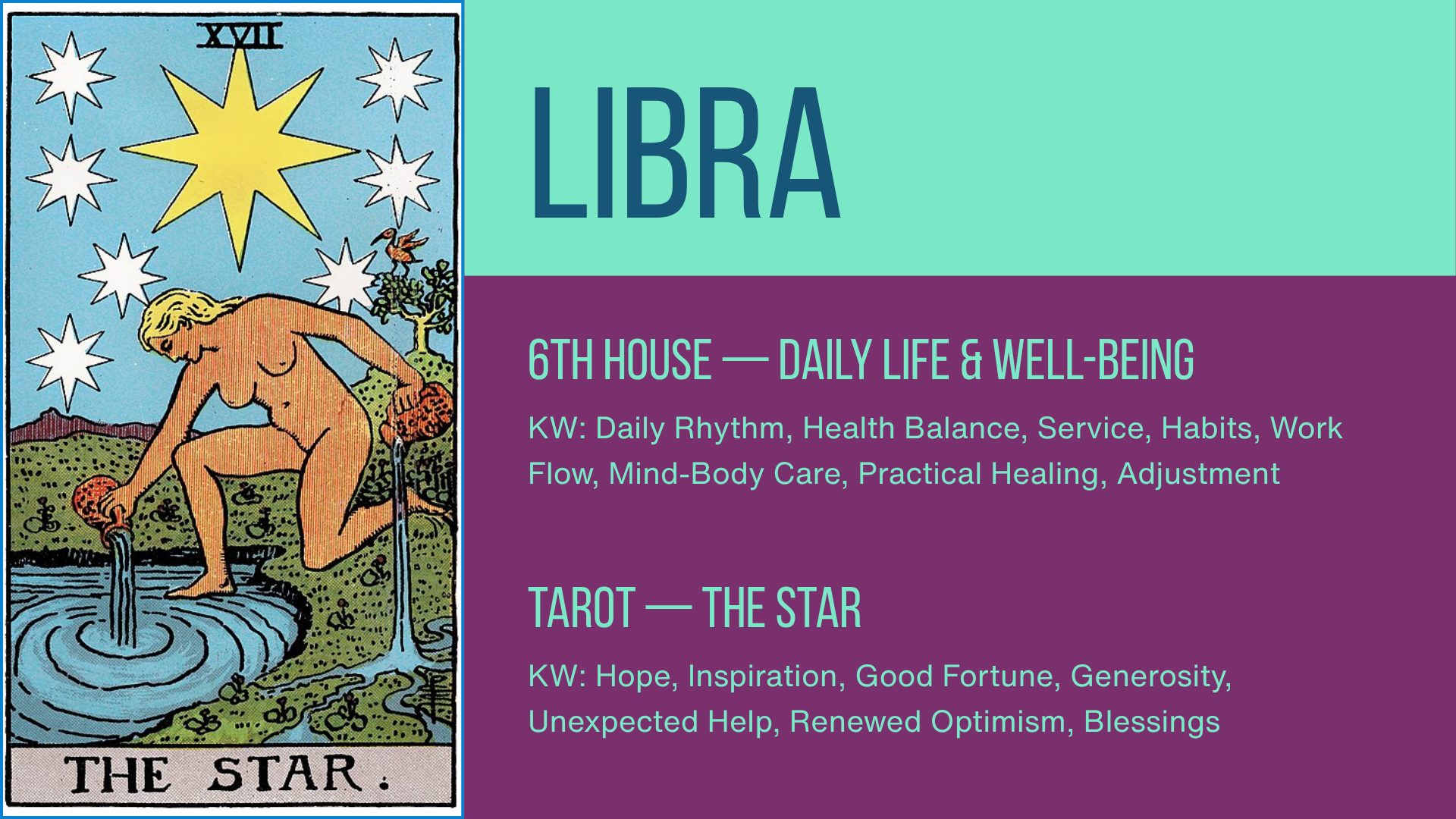 XVII

THE STAR.

LIBRA

6TH HOUSE — DAILY LIFE & WELL-BEING

KW: Daily Rhythm, Health Balance, Service, Habits, Work Flow, Mind-Body Care, Practical Healing, Adjustment

TAROT — THE STAR

KW: Hope, Inspiration, Good Fortune, Generosity, Unexpected Help, Renewed Optimism, Blessings